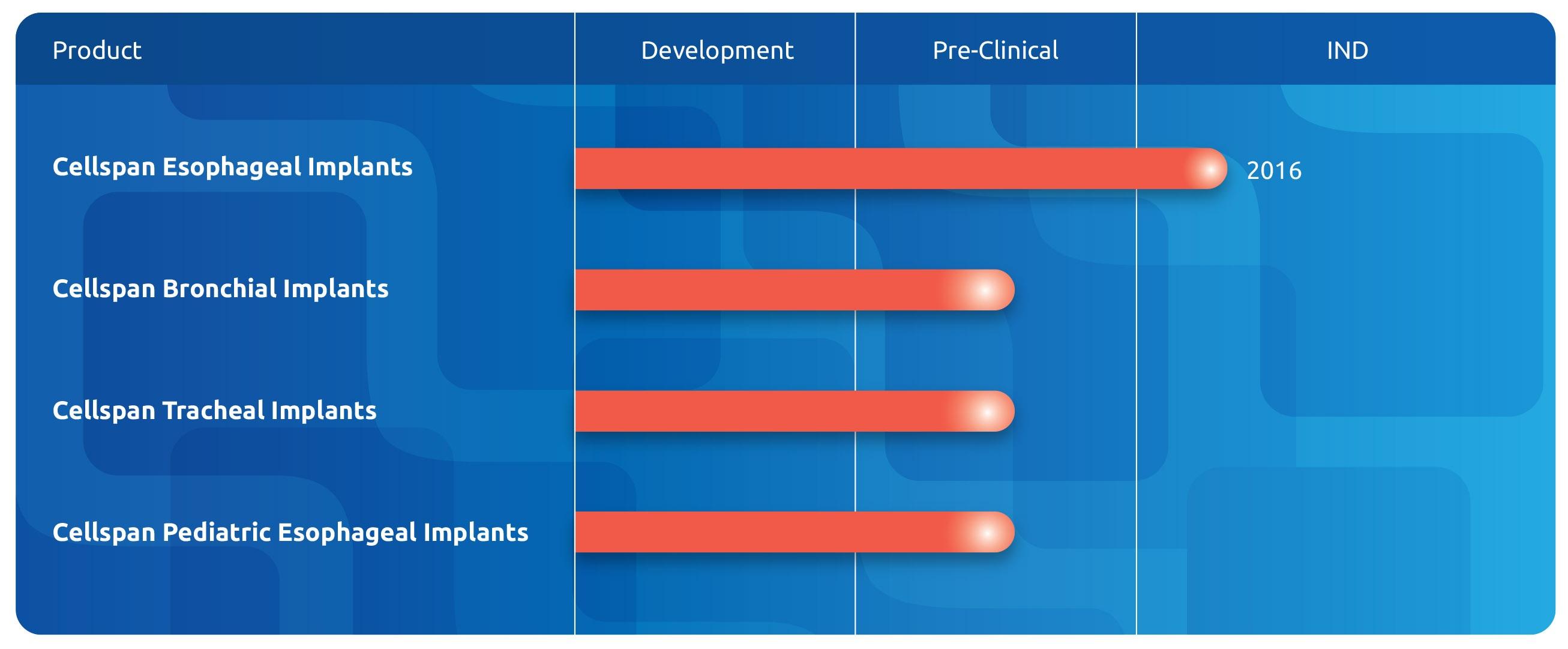 | Product | Development | Pre-Clinical | IND |
|---|---|---|---|
| Cellspan Esophageal Implants | | | 2016 |
| Cellspan Bronchial Implants | | | |
| Cellspan Tracheal Implants | | | |
| Cellspan Pediatric Esophageal Implants | | | |